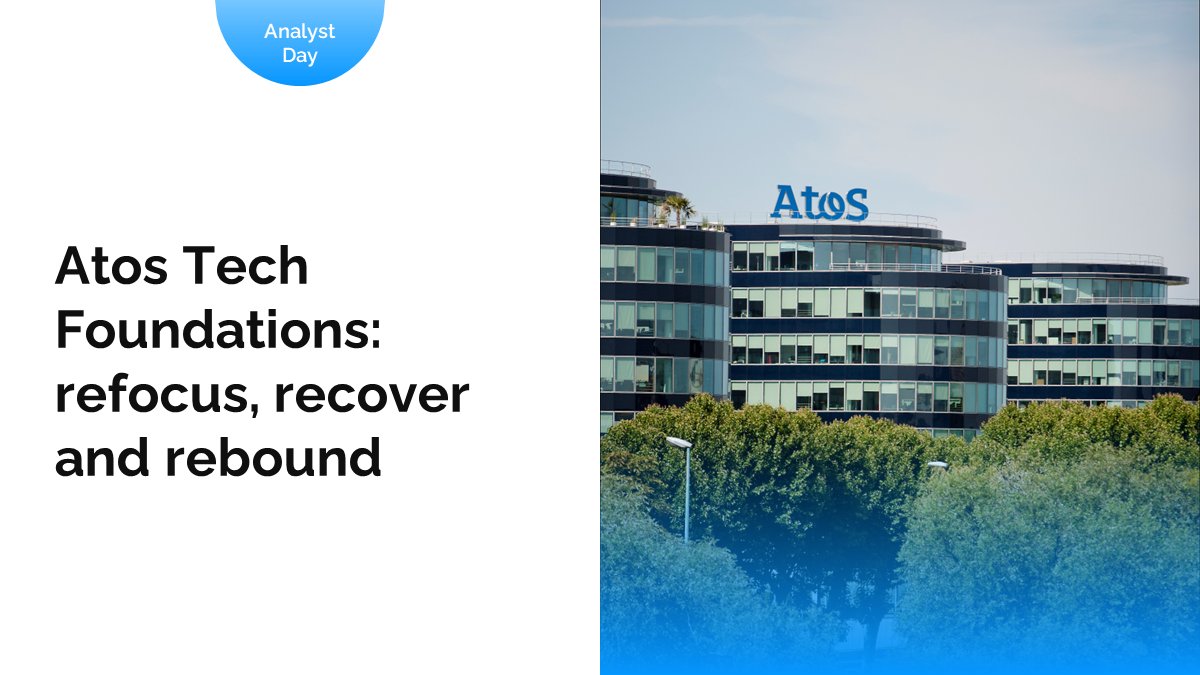 Analyst Day

Atos Tech Foundations: refocus, recover and rebound

Atos